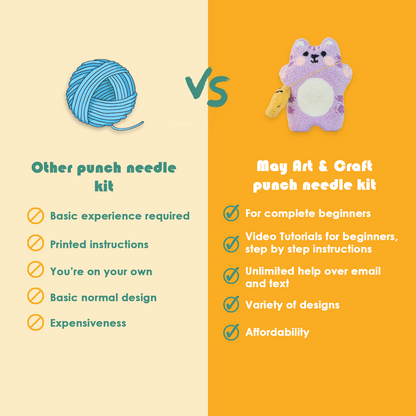 VS

Other punch needle kit

Basic experience required

Printed instructions

You're on your own

Basic normal design

Expensiveness

May Art & Craft punch needle kit

For complete beginners

Video Tutorials for beginners, step by step instructions

Unlimited help over email and text

Variety of designs

Affordability